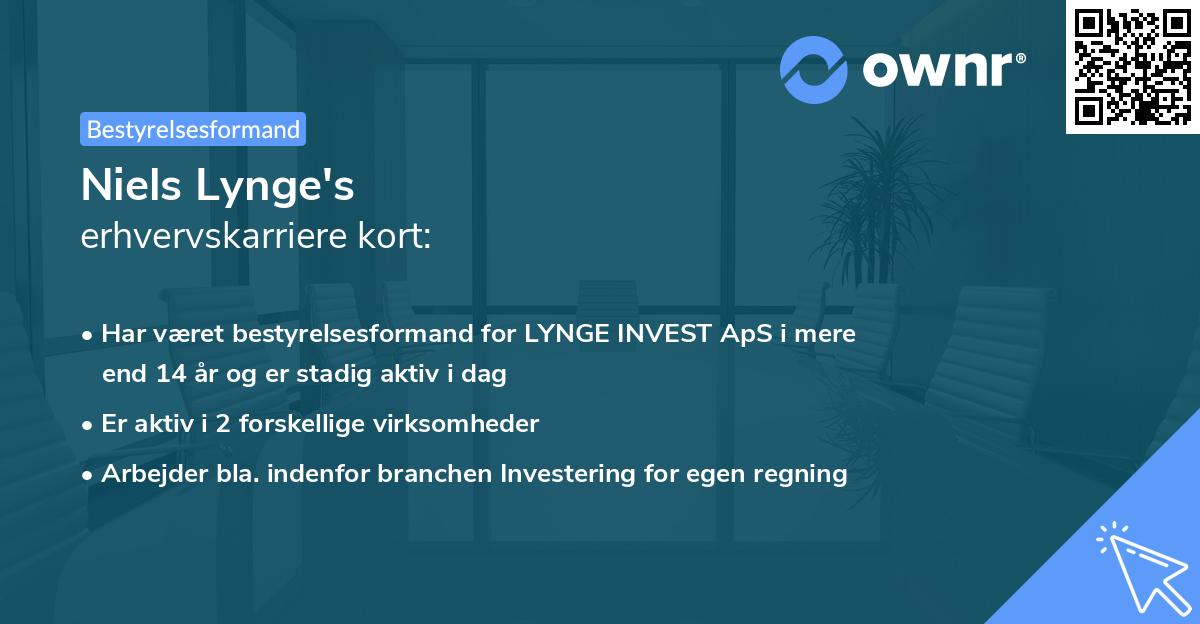 ownr®

Bestyrelsesformand

Niels Lynge's
erhvervskarriere kort:

• Har været bestyrelsesformand for LYNGE INVEST ApS i mere end 14 år og er stadig aktiv i dag

• Er aktiv i 2 forskellige virksomheder

• Arbejder bla. indenfor branchen Investering for egen regning